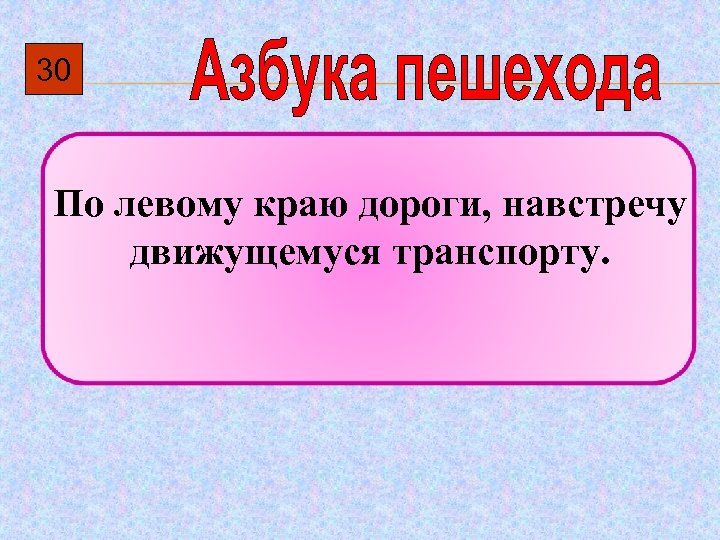 30

Азбука пешехода

По левому краю дороги, навстречу движущемуся транспорту.